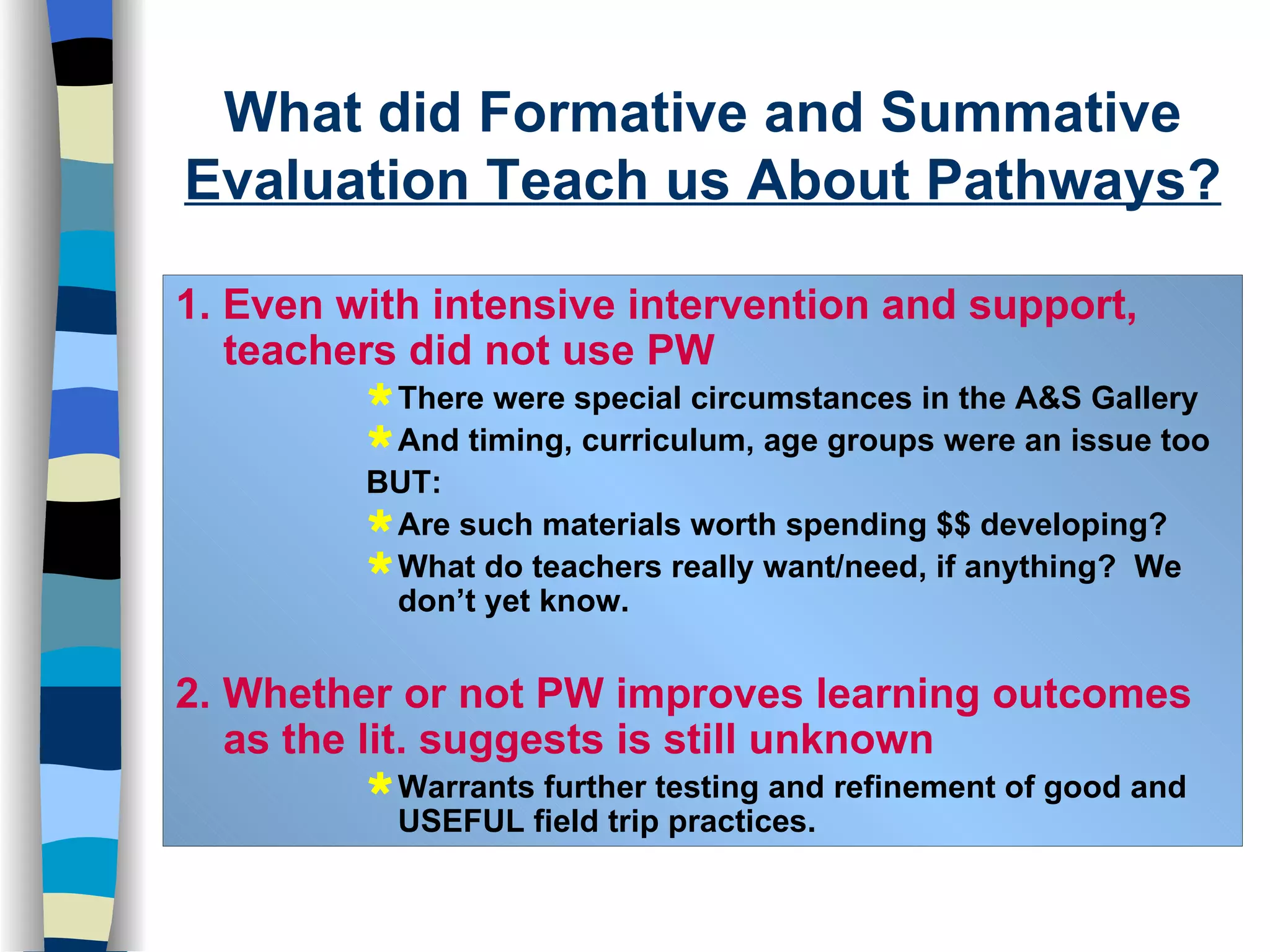 What did Formative and Summative Evaluation Teach us About Pathways?

1. Even with intensive intervention and support, teachers did not use PW

* There were special circumstances in the A&S Gallery
* And timing, curriculum, age groups were an issue too

BUT:

* Are such materials worth spending $$ developing?
* What do teachers really want/need, if anything? We don't yet know.

2. Whether or not PW improves learning outcomes as the lit. suggests is still unknown

* Warrants further testing and refinement of good and USEFUL field trip practices.